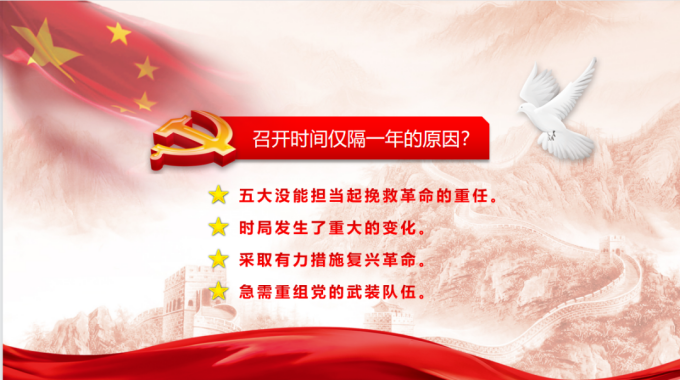 召开时间仅隔一年的原因?

五大没能担当起挽救革命的重任。

时局发生了重大的变化。

采取有力措施复兴革命。

急需重组党的武装队伍。